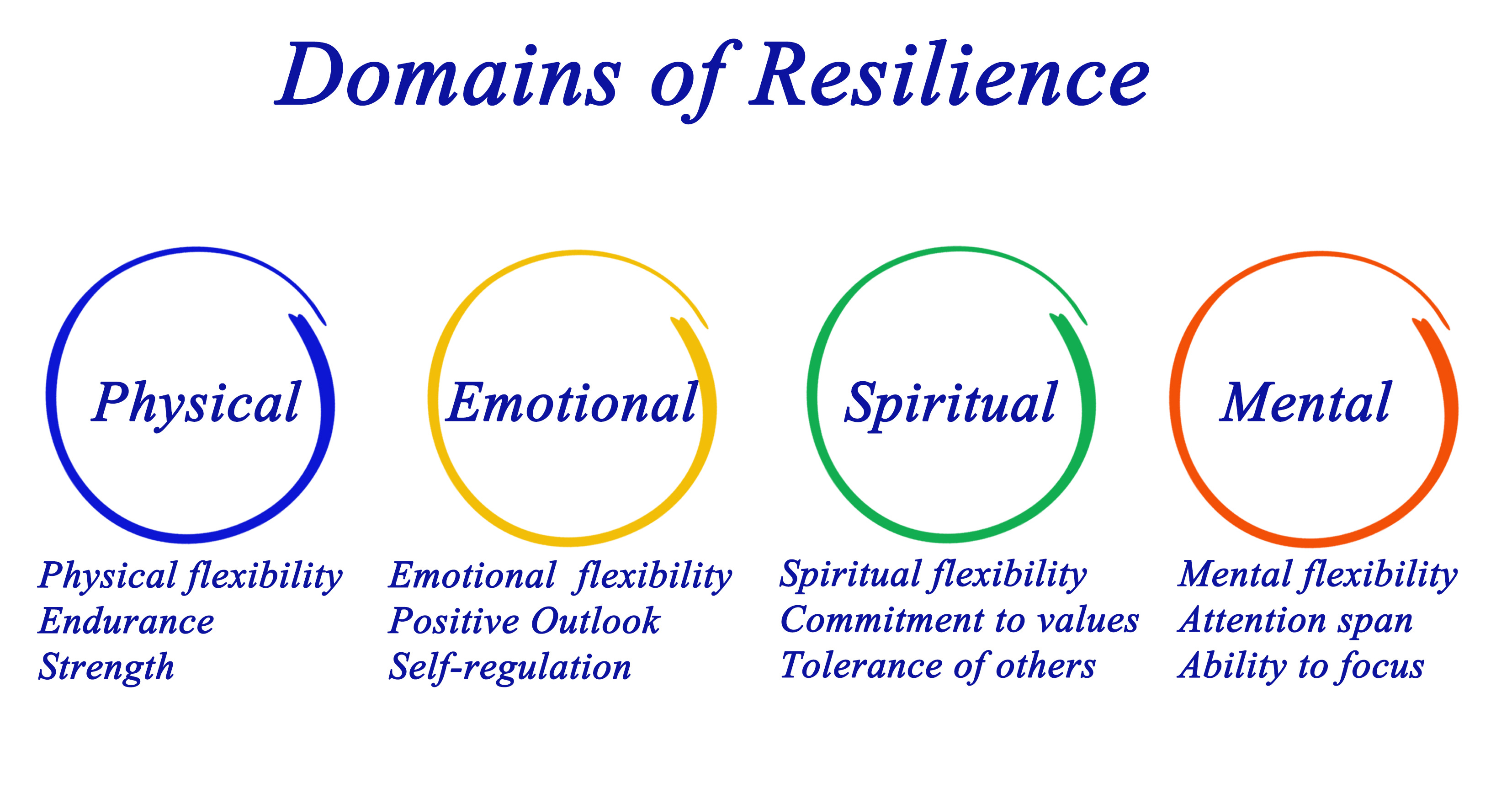 Domains of Resilience

Physical

Physical flexibility
Endurance
Strength

Emotional

Emotional flexibility
Positive Outlook
Self-regulation

Spiritual

Spiritual flexibility
Commitment to values
Tolerance of others

Mental

Mental flexibility
Attention span
Ability to focus